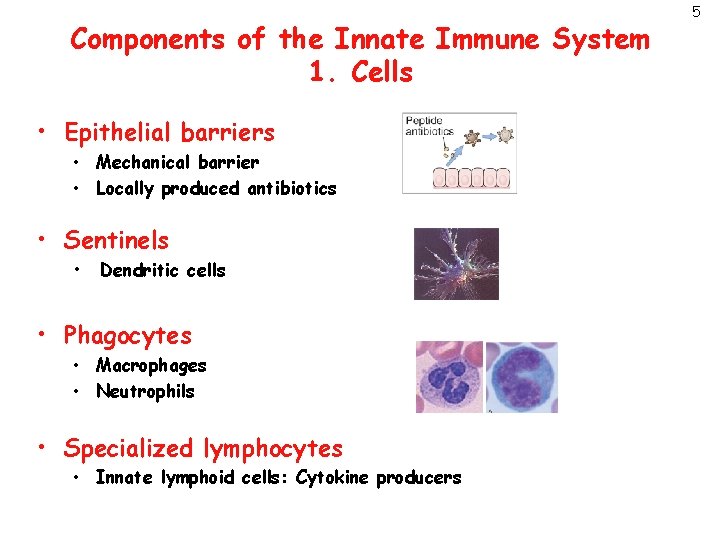 5

Components of the Innate Immune System
1. Cells

• Epithelial barriers
  • Mechanical barrier
  • Locally produced antibiotics

Peptide antibiotics

• Sentinels
  • Dendritic cells

• Phagocytes
  • Macrophages
  • Neutrophils

• Specialized lymphocytes
  • Innate lymphoid cells: Cytokine producers